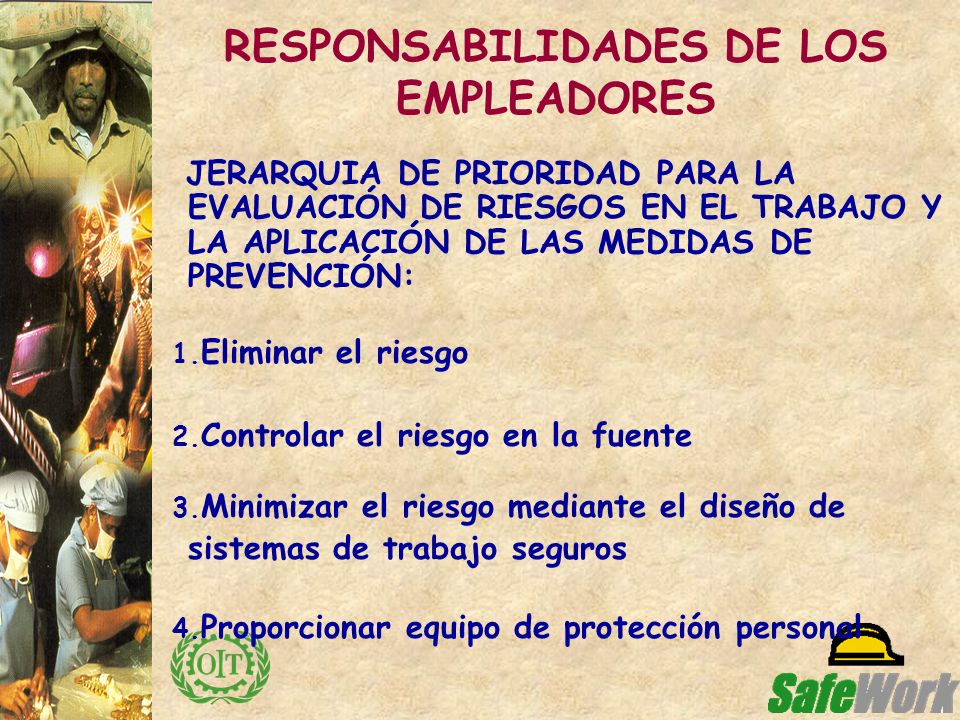 RESPONSABILIDADES DE LOS EMPLEADORES

JERARQUIA DE PRIORIDAD PARA LA EVALUACIÓN DE RIESGOS EN EL TRABAJO Y LA APLICACIÓN DE LAS MEDIDAS DE PREVENCIÓN:

1.Eliminar el riesgo

2.Controlar el riesgo en la fuente

3.Minimizar el riesgo mediante el diseño de sistemas de trabajo seguros

4.Proporcionar equipo de protección personal

OIT

SafeWork